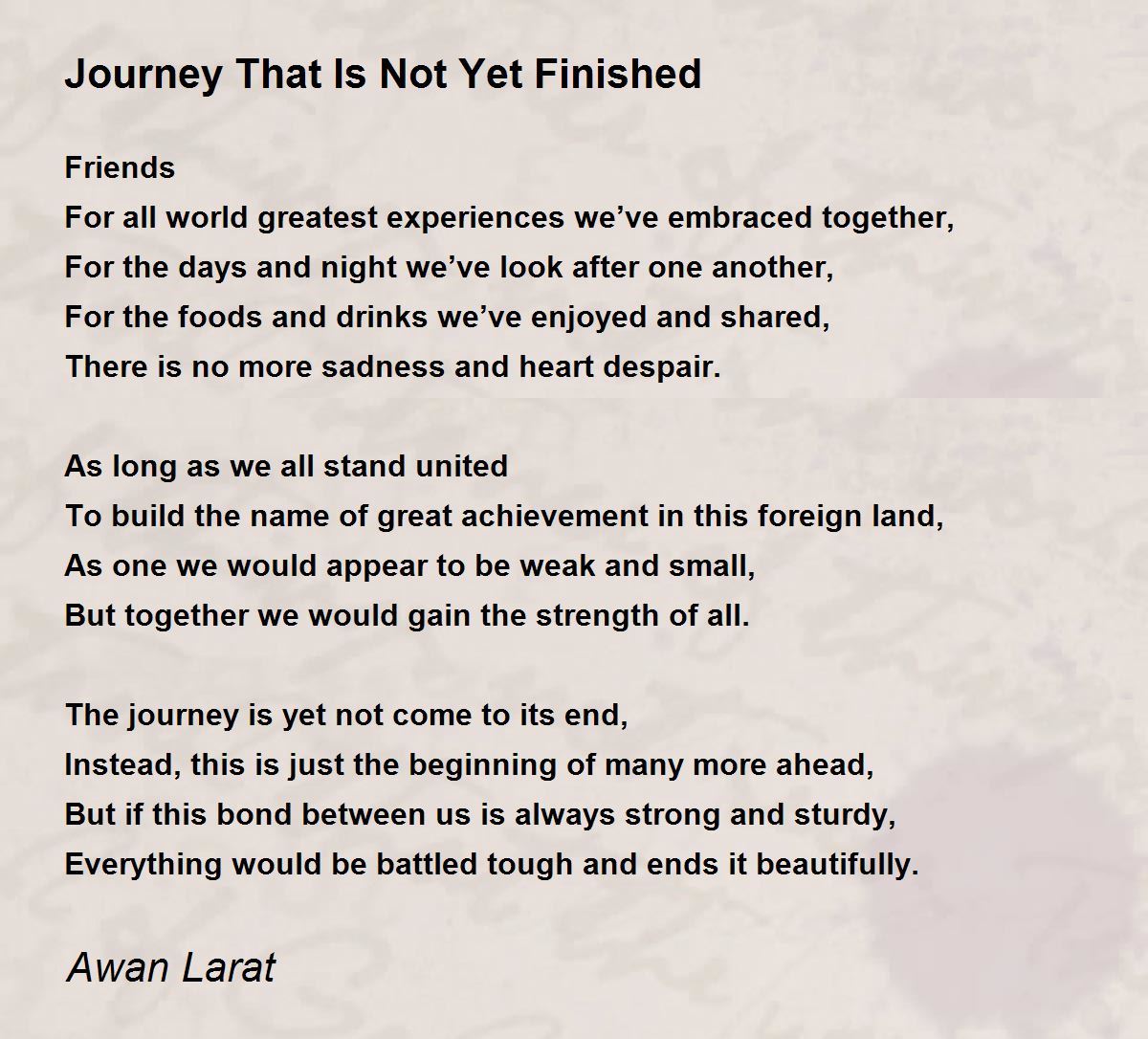 Journey That Is Not Yet Finished

Friends
For all world greatest experiences we’ve embraced together,
For the days and night we’ve look after one another,
For the foods and drinks we’ve enjoyed and shared,
There is no more sadness and heart despair.

As long as we all stand united
To build the name of great achievement in this foreign land,
As one we would appear to be weak and small,
But together we would gain the strength of all.

The journey is yet not come to its end,
Instead, this is just the beginning of many more ahead,
But if this bond between us is always strong and sturdy,
Everything would be battled tough and ends it beautifully.

Awan Larat